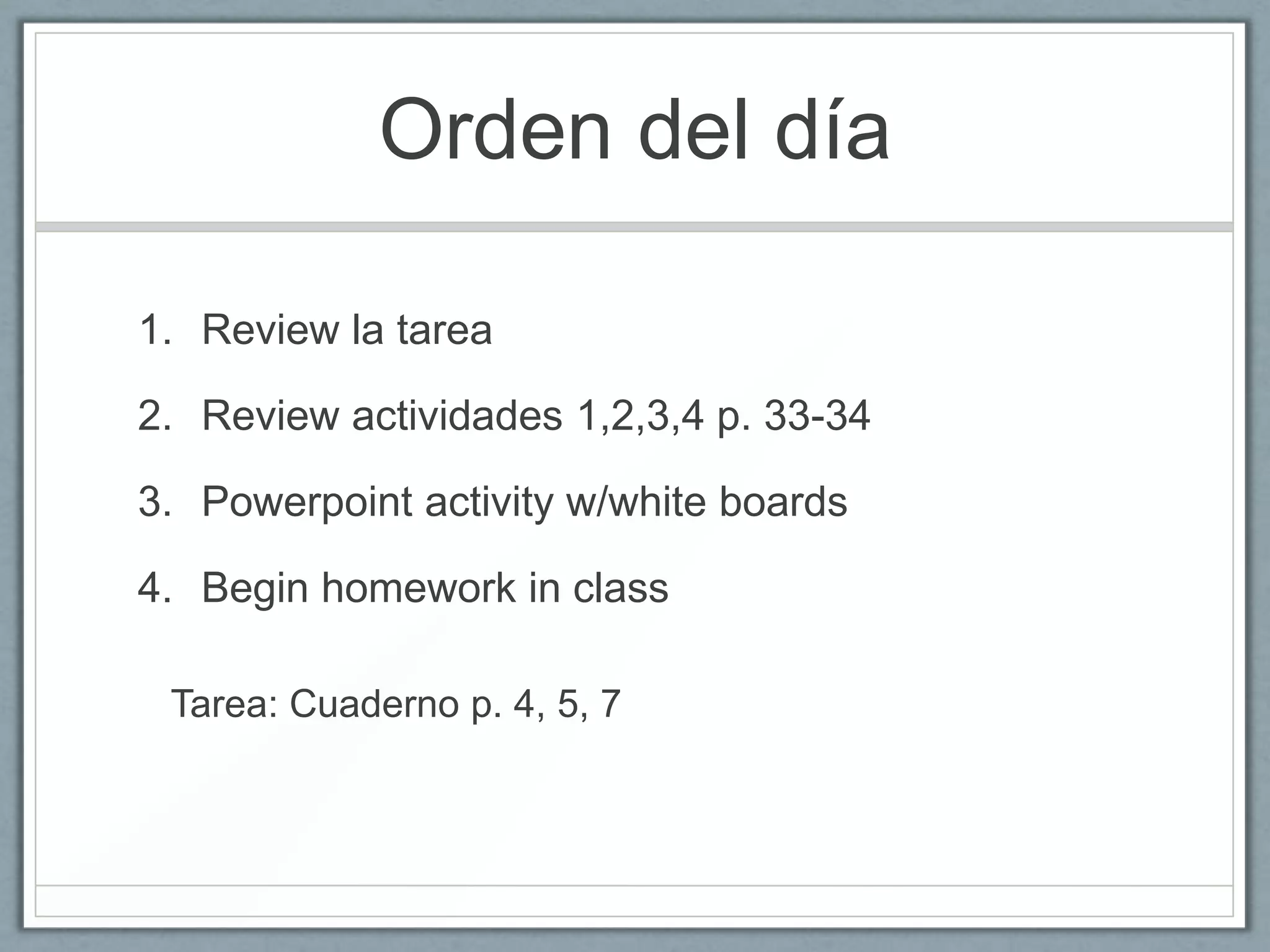 Orden del día

1. Review la tarea
2. Review actividades 1,2,3,4 p. 33-34
3. Powerpoint activity w/white boards
4. Begin homework in class

Tarea: Cuaderno p. 4, 5, 7